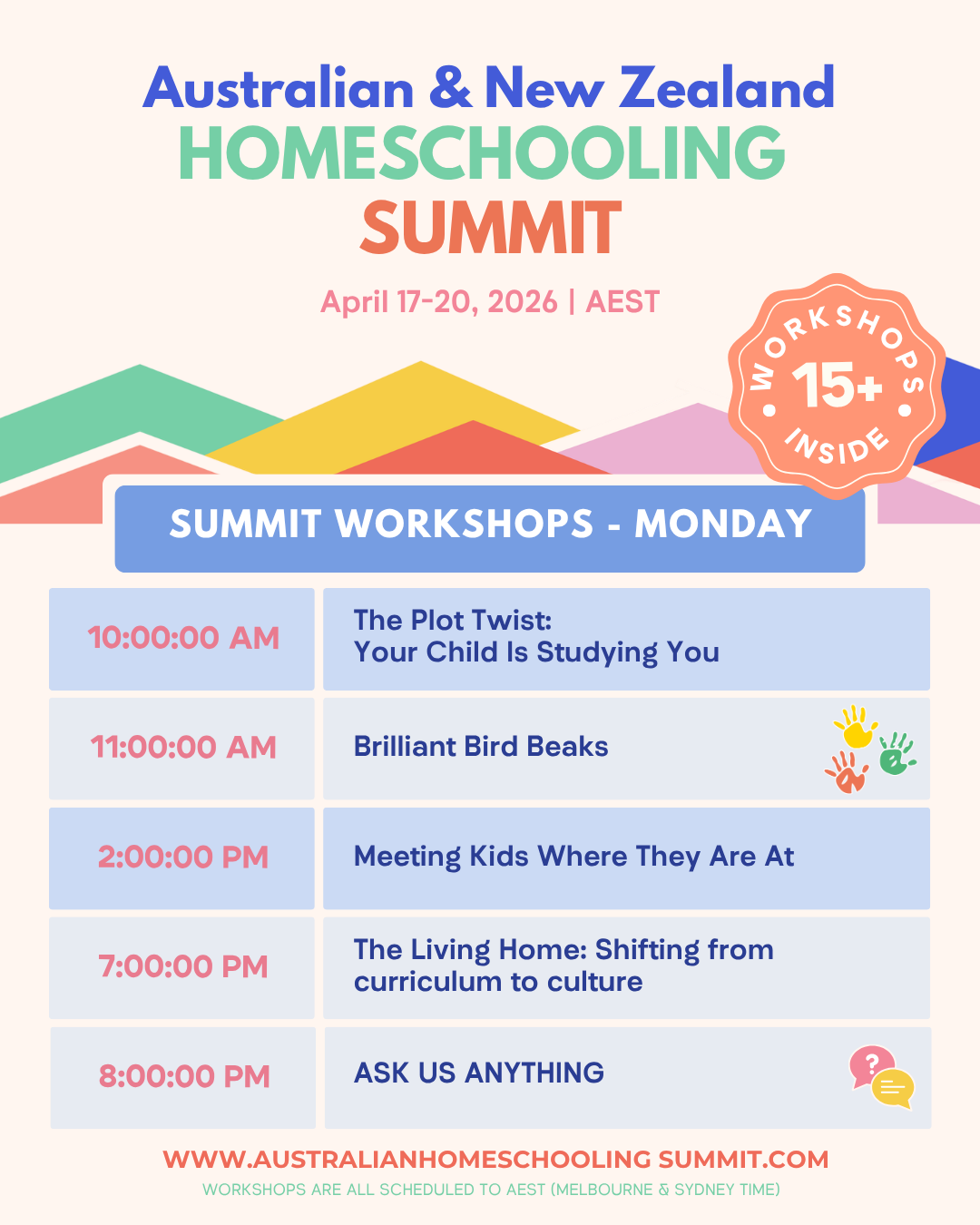 Australian & New Zealand
HOMESCHOOLING
SUMMIT

April 17-20, 2026 | AEST

WORKSHOPS 15+ INSIDE

SUMMIT WORKSHOPS - MONDAY

| | |
|---|---|
| 10:00:00 AM | The Plot Twist: Your Child Is Studying You |
| 11:00:00 AM | Brilliant Bird Beaks |
| 2:00:00 PM | Meeting Kids Where They Are At |
| 7:00:00 PM | The Living Home: Shifting from curriculum to culture |
| 8:00:00 PM | ASK US ANYTHING |

WWW.AUSTRALIANHOMESCHOOLING SUMMIT.COM
WORKSHOPS ARE ALL SCHEDULED TO AEST (MELBOURNE & SYDNEY TIME)